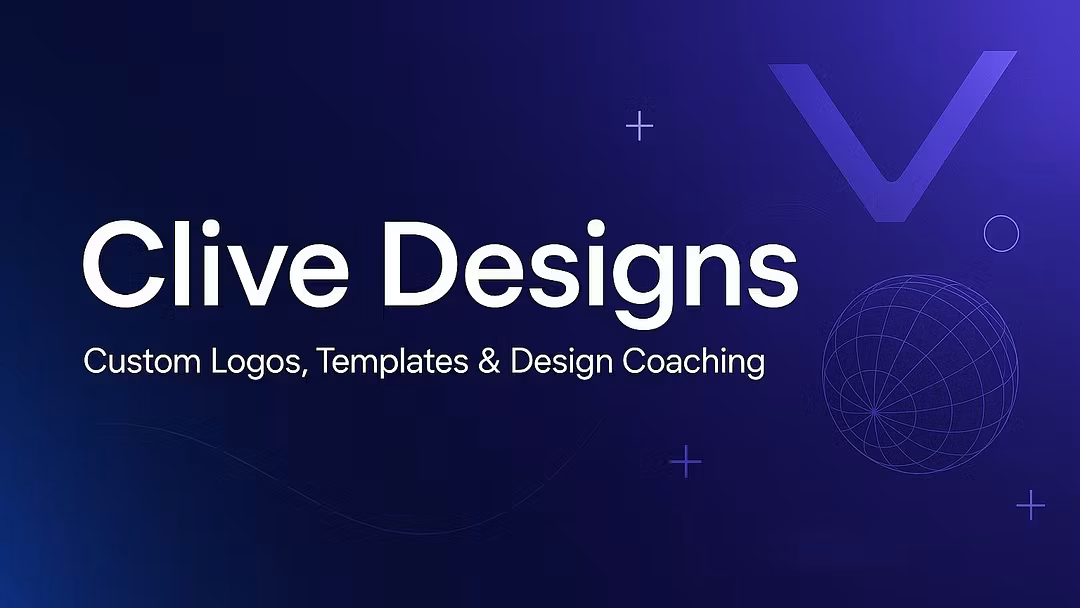 Clive Designs

Custom Logos, Templates & Design Coaching